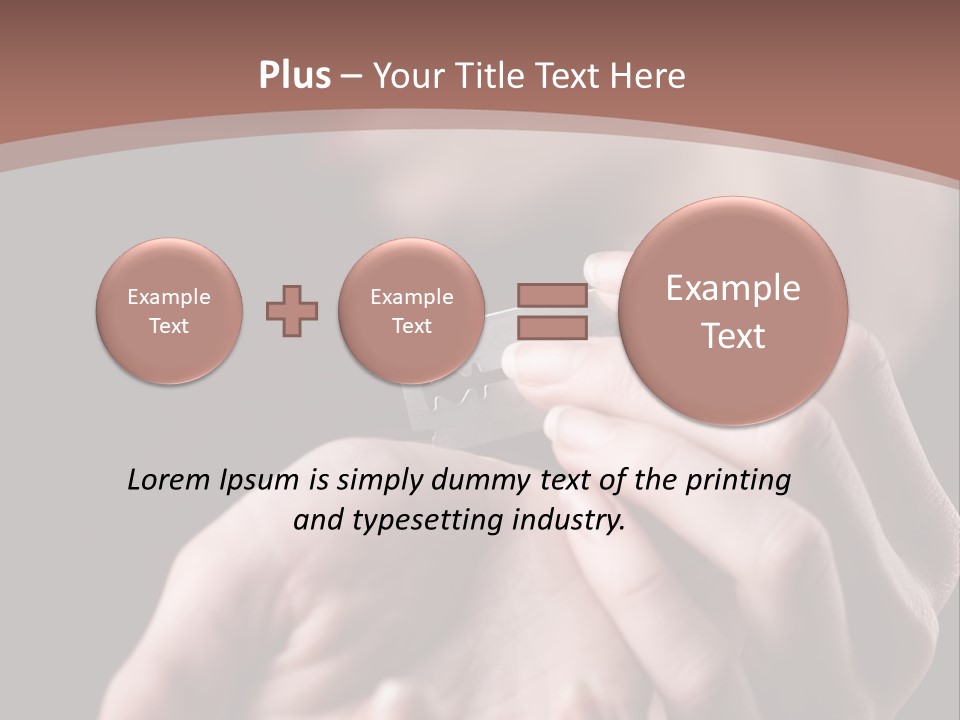 Plus – Your Title Text Here

Example Text

Example Text

Example Text

Lorem Ipsum is simply dummy text of the printing and typesetting industry.